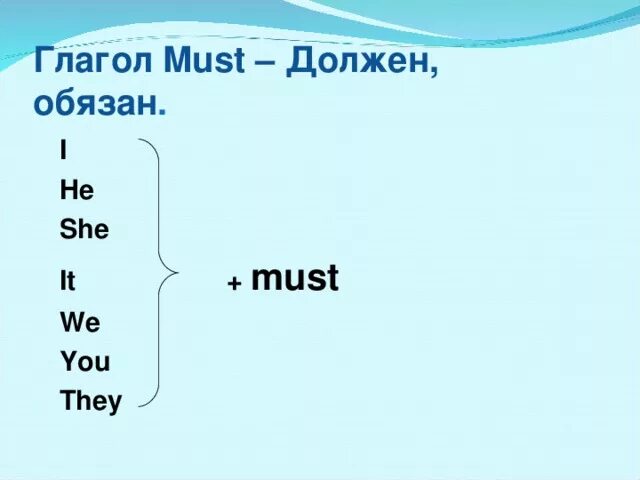 Глагол Must – Должен, обязан.

I
He
She
It
We
You
They

+ must